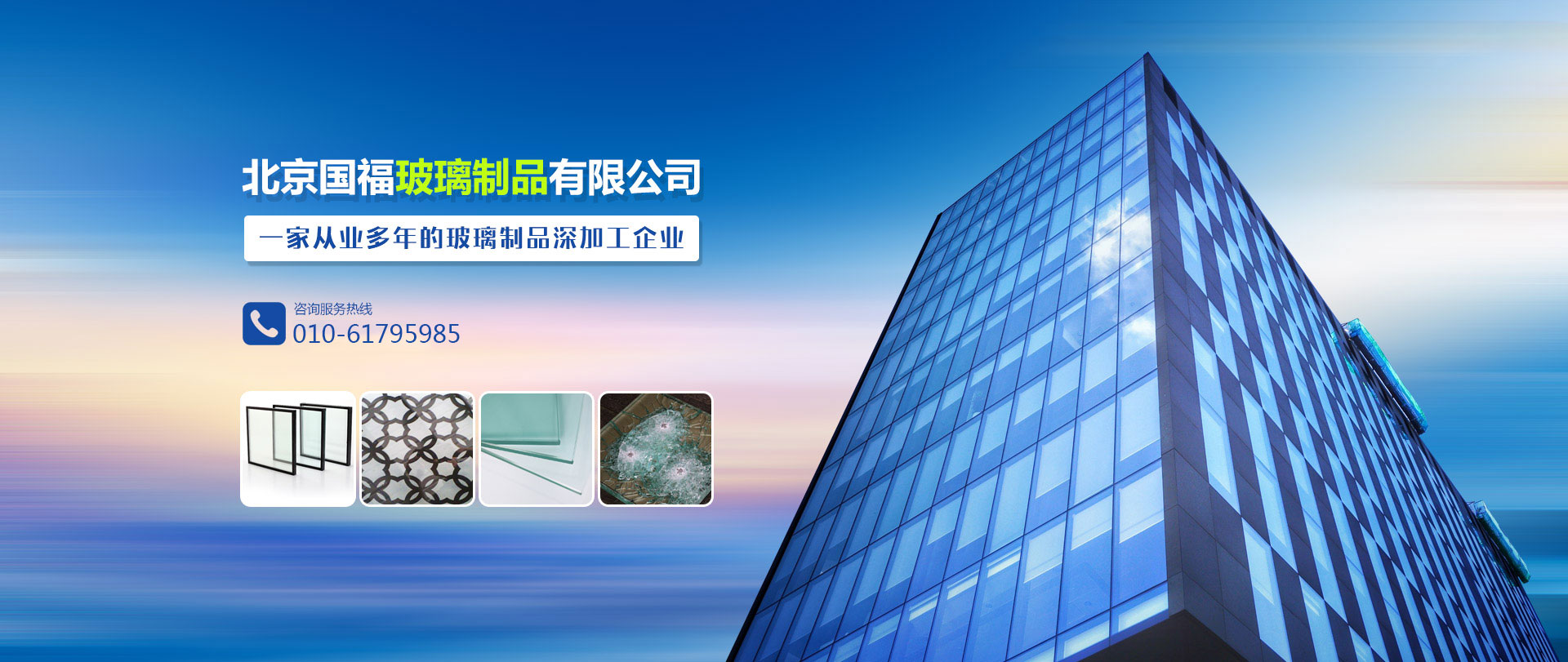 北京国福玻璃制品有限公司

一家从业多年的玻璃制品深加工企业

咨询服务热线
010-61795985